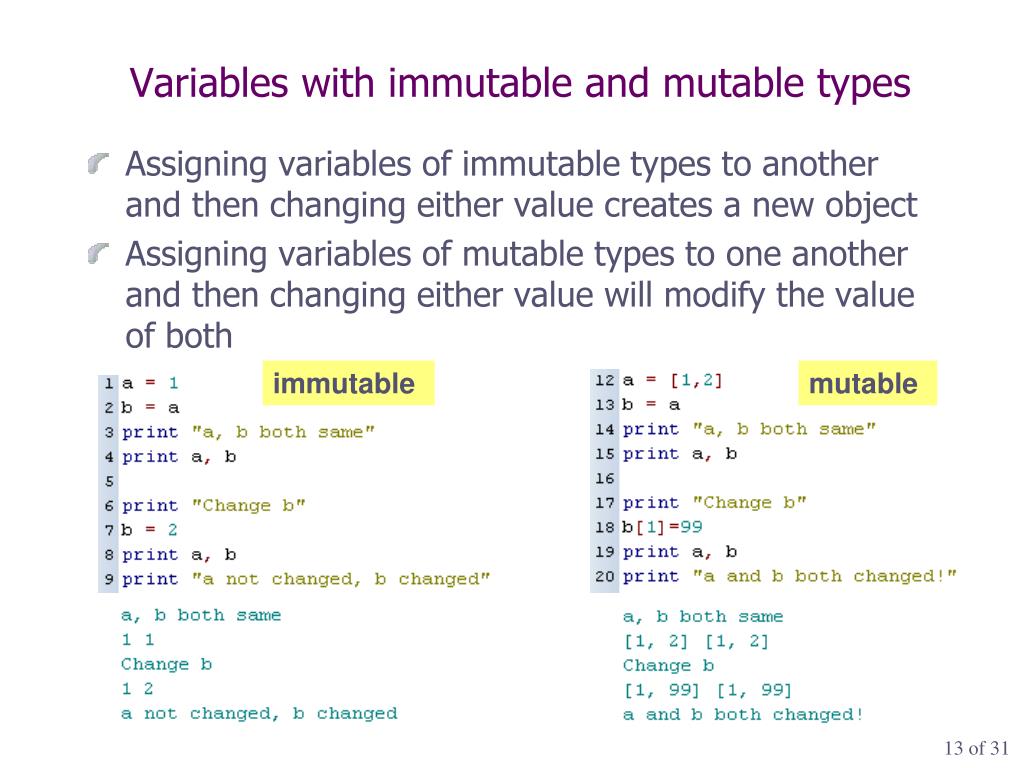 Variables with immutable and mutable types

Assigning variables of immutable types to another and then changing either value creates a new object

Assigning variables of mutable types to one another and then changing either value will modify the value of both

immutable

1 a = 1
2 b = a
3 print "a, b both same"
4 print a, b
5
6 print "Change b"
7 b = 2
8 print a, b
9 print "a not changed, b changed"

a, b both same
1 1
Change b
1 2
a not changed, b changed

mutable

12 a = [1,2]
13 b = a
14 print "a, b both same"
15 print a, b
16
17 print "Change b"
18 b[1]=99
19 print a, b
20 print "a and b both changed!"

a, b both same
[1, 2] [1, 2]
Change b
[1, 99] [1, 99]
a and b both changed!

13 of 31